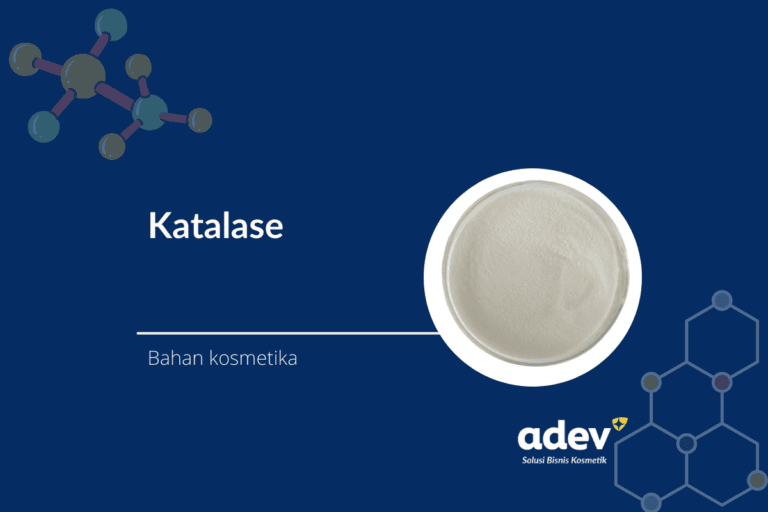 Katalase

Bahan kosmetika

adev
Solusi Bisnis Kosmetik